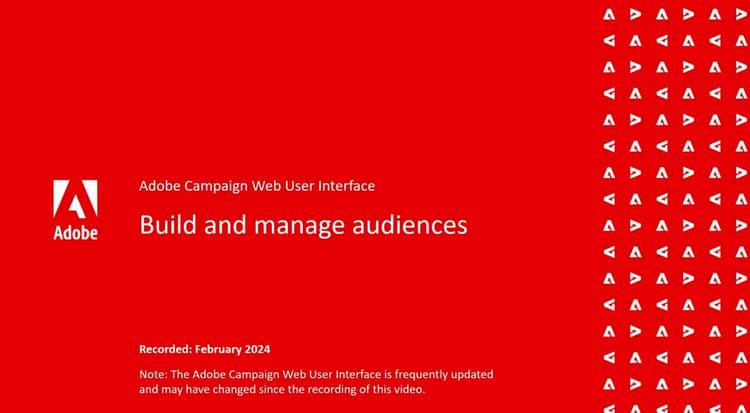 Adobe

Adobe Campaign Web User Interface

Build and manage audiences

Recorded: February 2024

Note: The Adobe Campaign Web User Interface is frequently updated and may have changed since the recording of this video.